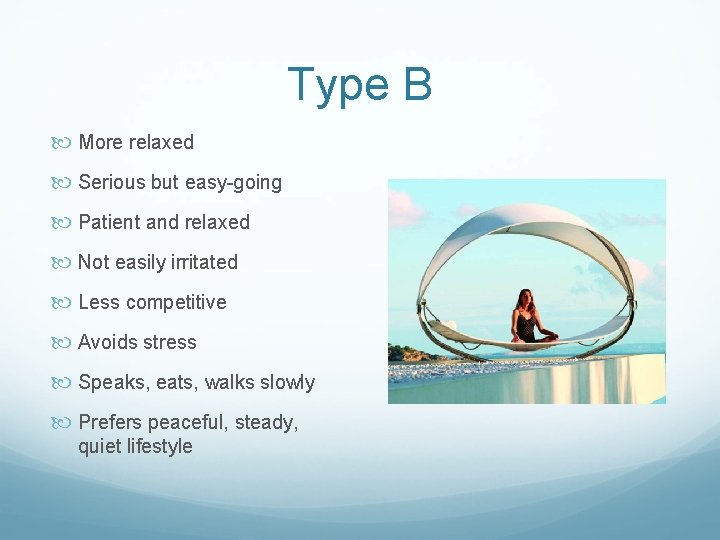 Type B

More relaxed

Serious but easy-going

Patient and relaxed

Not easily irritated

Less competitive

Avoids stress

Speaks, eats, walks slowly

Prefers peaceful, steady, quiet lifestyle